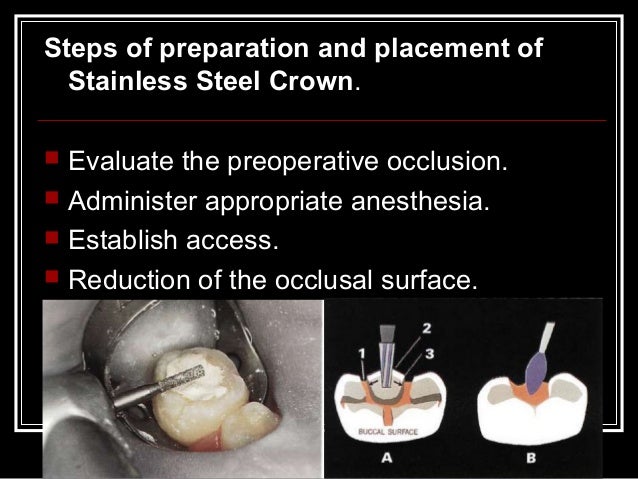 Steps of preparation and placement of Stainless Steel Crown.

Evaluate the preoperative occlusion.
Administer appropriate anesthesia.
Establish access.
Reduction of the occlusal surface.

1
2
3
BUCCAL SURFACE
A
B